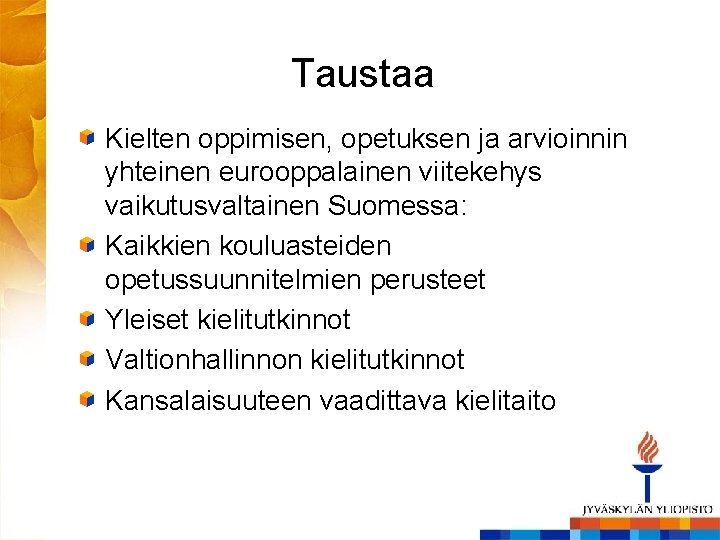 Taustaa

Kielten oppimisen, opetuksen ja arvioinnin yhteinen eurooppalainen viitekehys vaikutusvaltainen Suomessa:

Kaikkien kouluasteiden opetussuunnitelmien perusteet

Yleiset kielitutkinnot

Valtionhallinnon kielitutkinnot

Kansalaisuuteen vaadittava kielitaito

JYVÄSKYLÄN YLIOPISTO